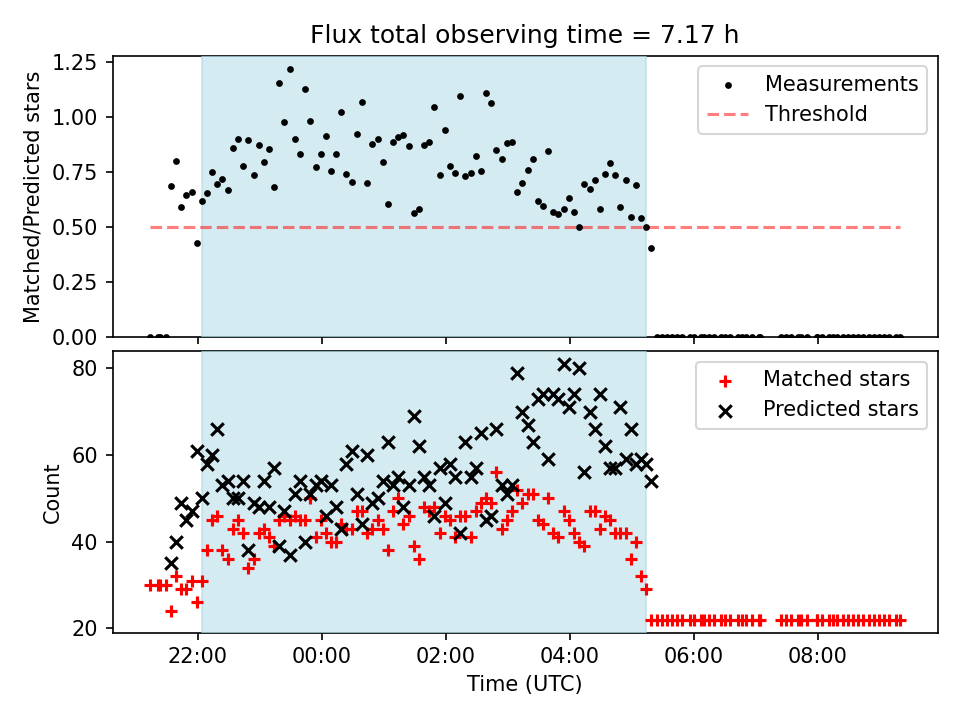 Flux total observing time = 7.17 h

Matched/Predicted stars

1.25
1.00
0.75
0.50
0.25
0.00

Measurements
Threshold

Count

80
60
40
20

Matched stars
Predicted stars

22:00
00:00
02:00
04:00
06:00
08:00

Time (UTC)